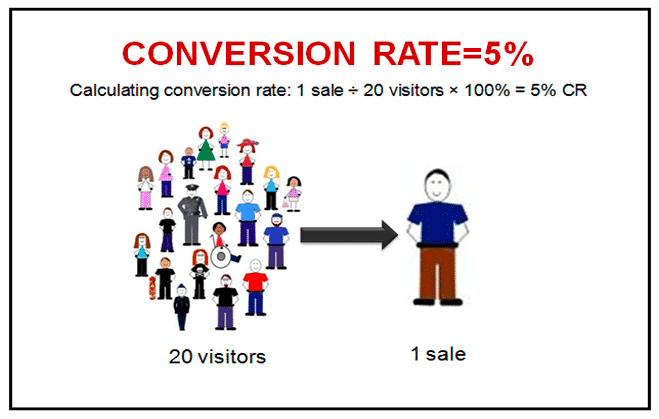 CONVERSION RATE=5%

Calculating conversion rate: 1 sale ÷ 20 visitors × 100% = 5% CR

20 visitors

1 sale